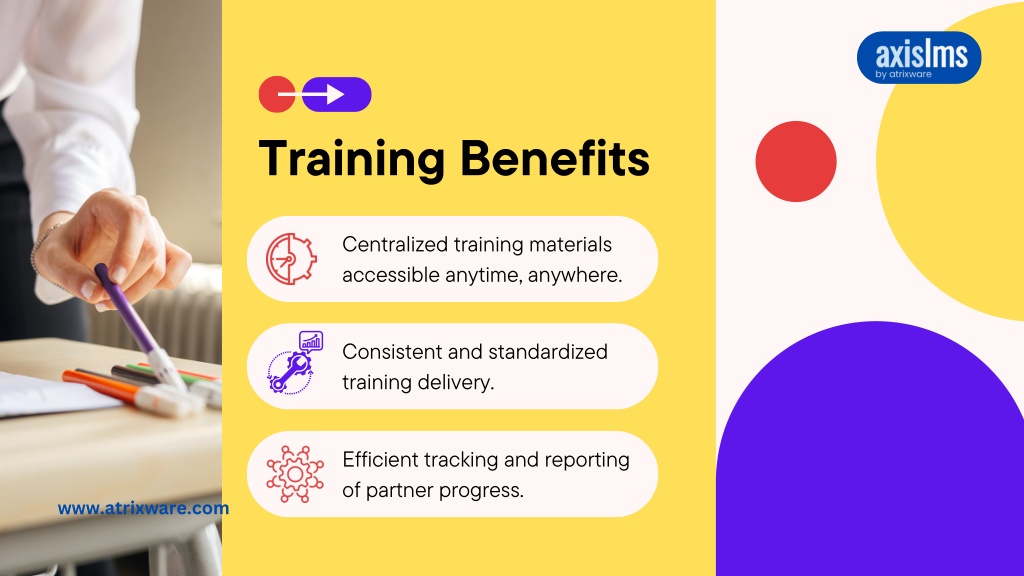 axislms
by atrixware

Training Benefits

Centralized training materials accessible anytime, anywhere.

Consistent and standardized training delivery.

Efficient tracking and reporting of partner progress.

www.atrixware.com